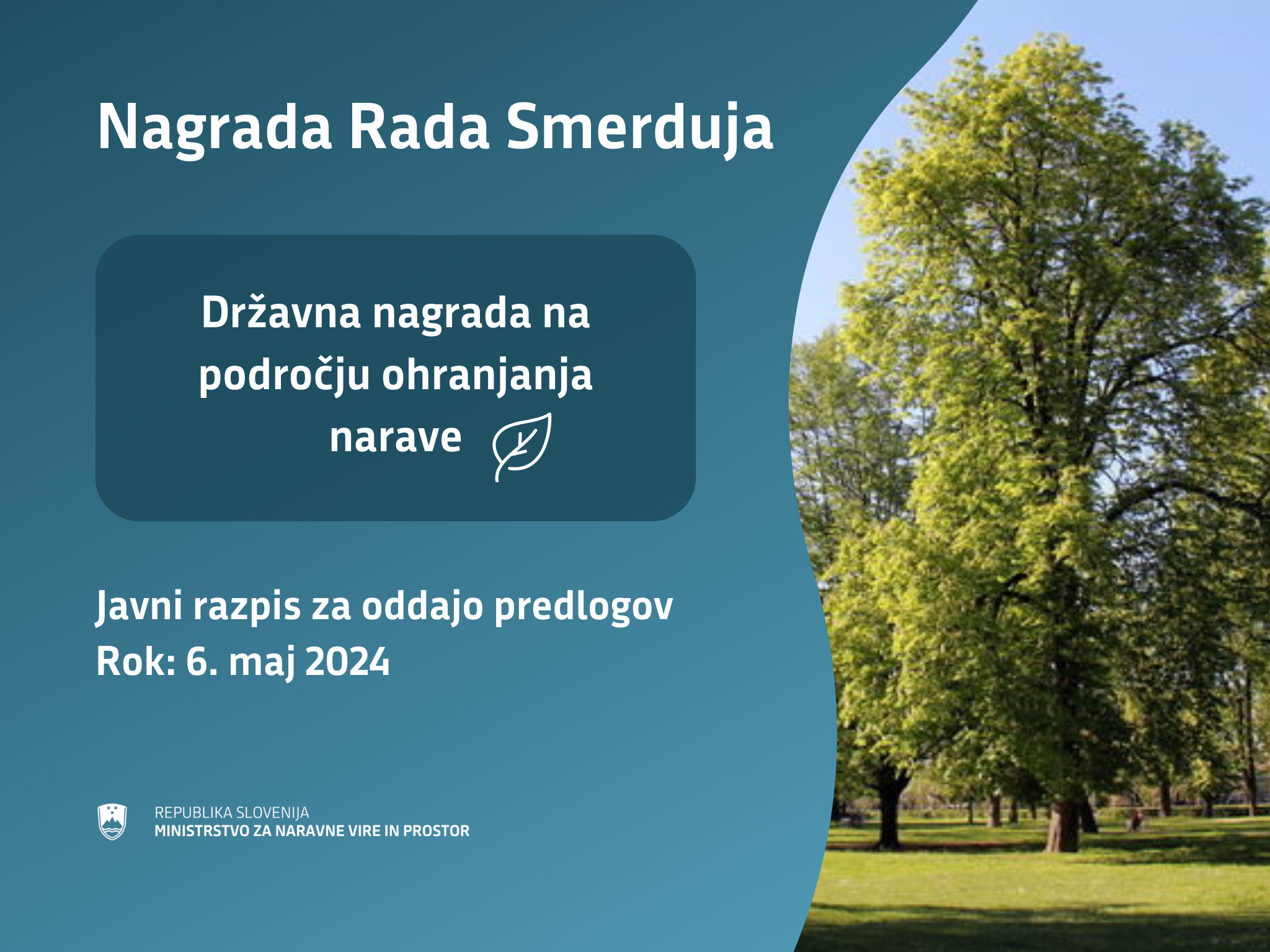 Nagrada Rada Smerduja

Državna nagrada na področju ohranjanja narave

Javni razpis za oddajo predlogov
Rok: 6. maj 2024

REPUBLIKA SLOVENIJA
MINISTRSTVO ZA NARAVNE VIRE IN PROSTOR